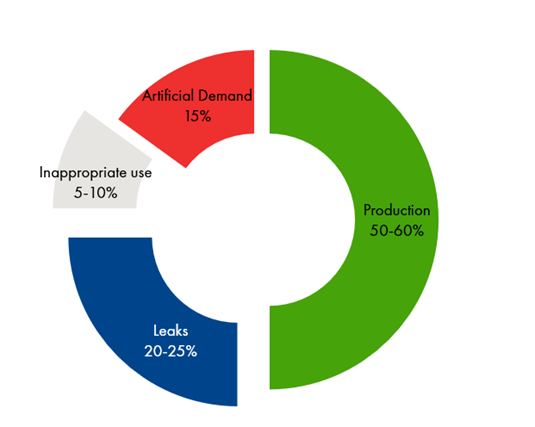 Artificial Demand
15%

Inappropriate use
5-10%

Production
50-60%

Leaks
20-25%